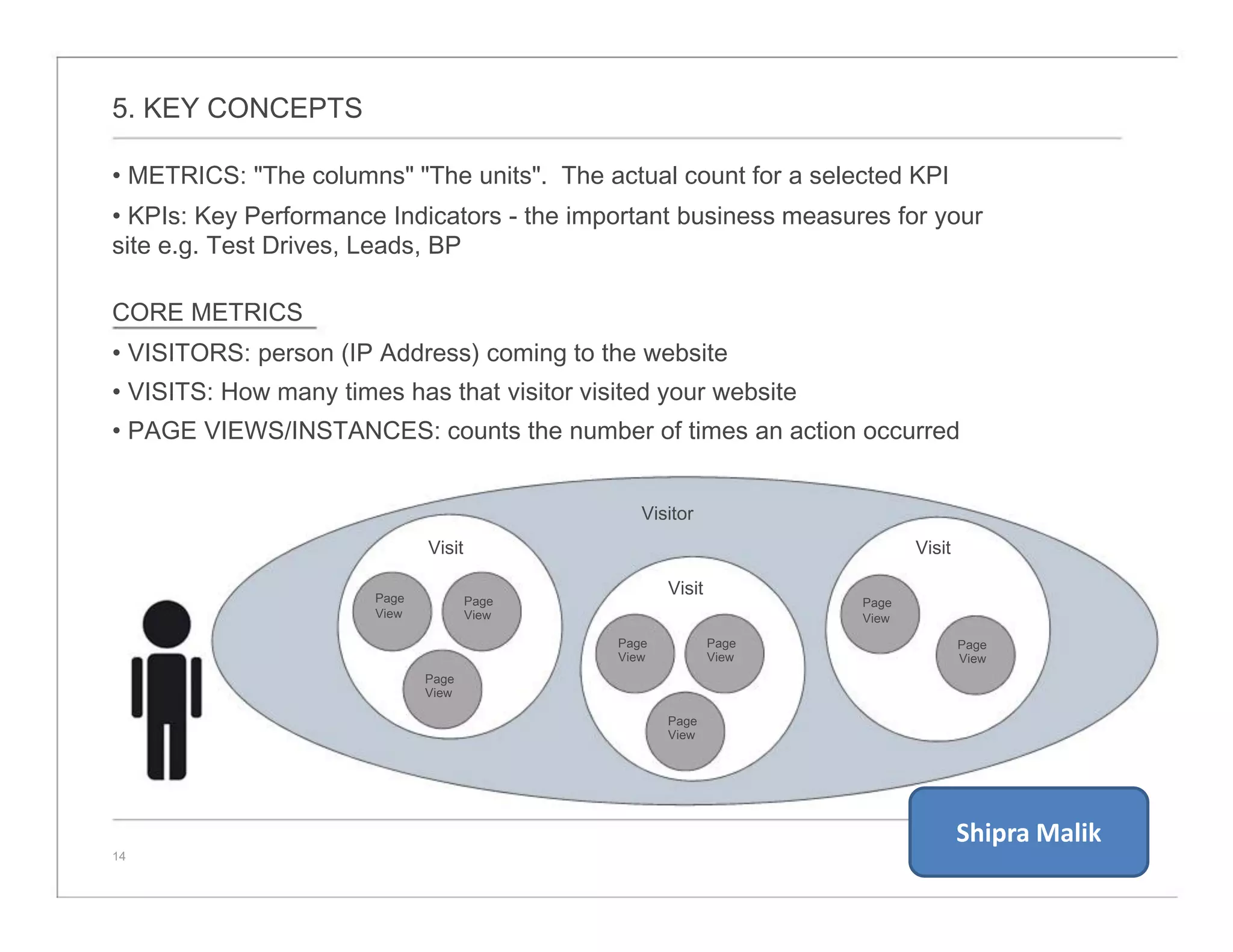 5. KEY CONCEPTS

• METRICS: "The columns" "The units". The actual count for a selected KPI

• KPIs: Key Performance Indicators - the important business measures for your site e.g. Test Drives, Leads, BP

CORE METRICS

• VISITORS: person (IP Address) coming to the website

• VISITS: How many times has that visitor visited your website

• PAGE VIEWS/INSTANCES: counts the number of times an action occurred

Visitor

Visit

Page View

Page View

Page View

Visit

Page View

Page View

Page View

Visit

Page View

Page View

Shipra Malik

14